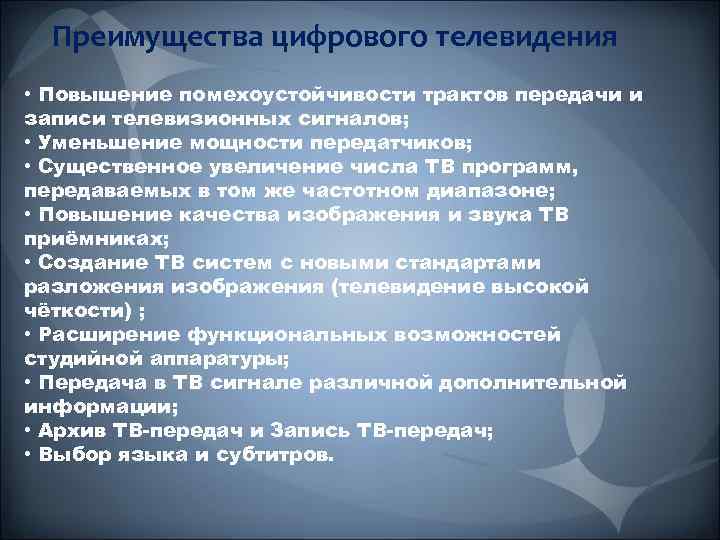 Преимущества цифрового телевидения

• Повышение помехоустойчивости трактов передачи и записи телевизионных сигналов;
• Уменьшение мощности передатчиков;
• Существенное увеличение числа ТВ программ, передаваемых в том же частотном диапазоне;
• Повышение качества изображения и звука ТВ приёмниках;
• Создание ТВ систем с новыми стандартами разложения изображения (телевидение высокой чёткости) ;
• Расширение функциональных возможностей студийной аппаратуры;
• Передача в ТВ сигнале различной дополнительной информации;
• Архив ТВ-передач и Запись ТВ-передач;
• Выбор языка и субтитров.